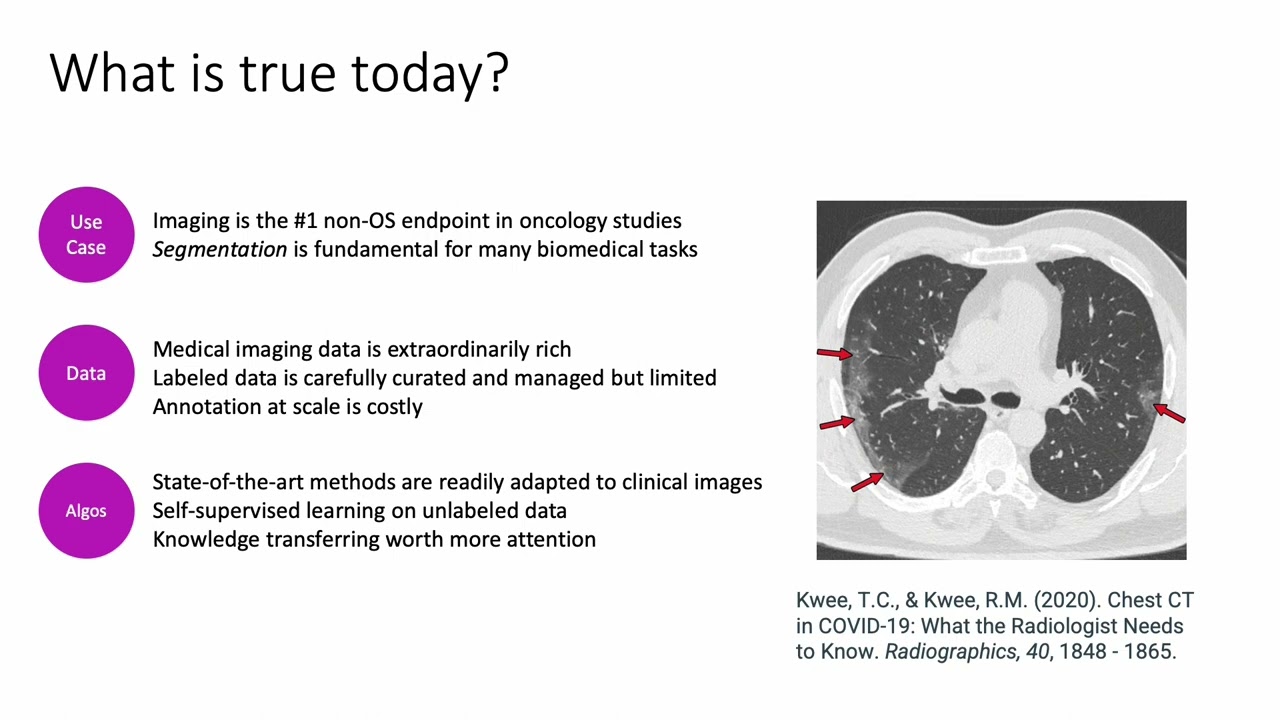 What is true today?

Use Case

Imaging is the #1 non-OS endpoint in oncology studies
Segmentation is fundamental for many biomedical tasks

Data

Medical imaging data is extraordinarily rich
Labeled data is carefully curated and managed but limited
Annotation at scale is costly

Algos

State-of-the-art methods are readily adapted to clinical images
Self-supervised learning on unlabeled data
Knowledge transferring worth more attention

Kwee, T.C., & Kwee, R.M. (2020). Chest CT in COVID-19: What the Radiologist Needs to Know. Radiographics, 40, 1848 - 1865.